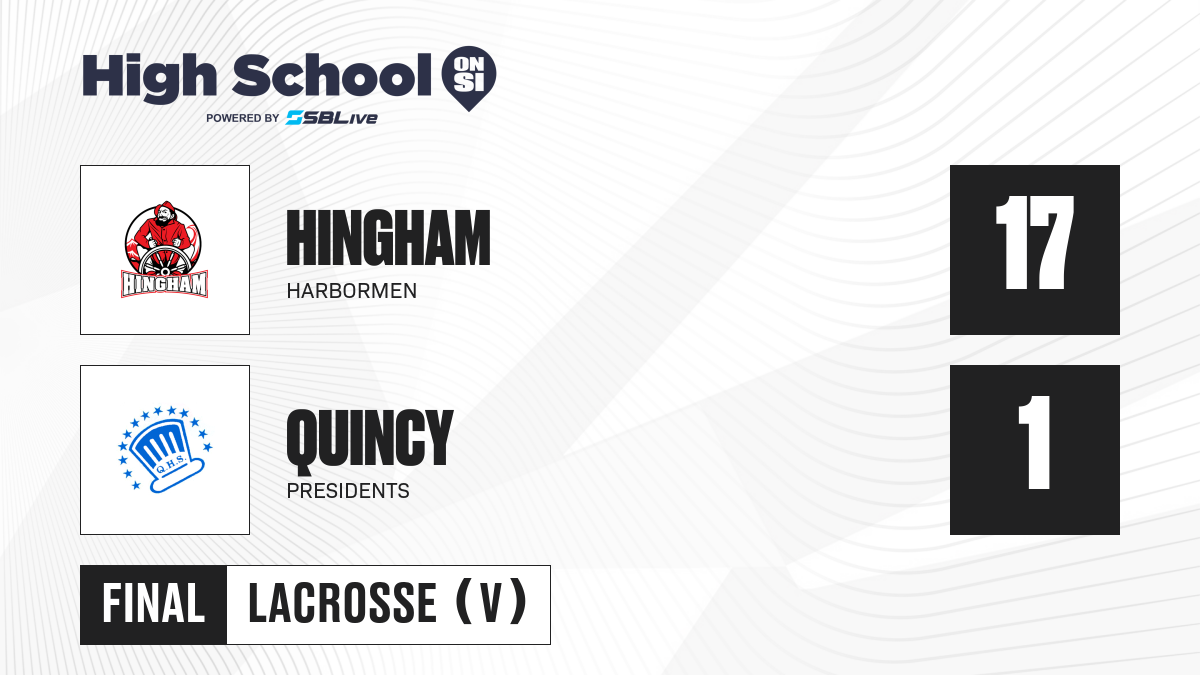 High School ON SI
POWERED BY SBLive

HINGHAM

HINGHAM
HARBORMEN

17

Q.H.S.

QUINCY
PRESIDENTS

1

FINAL LACROSSE (V)